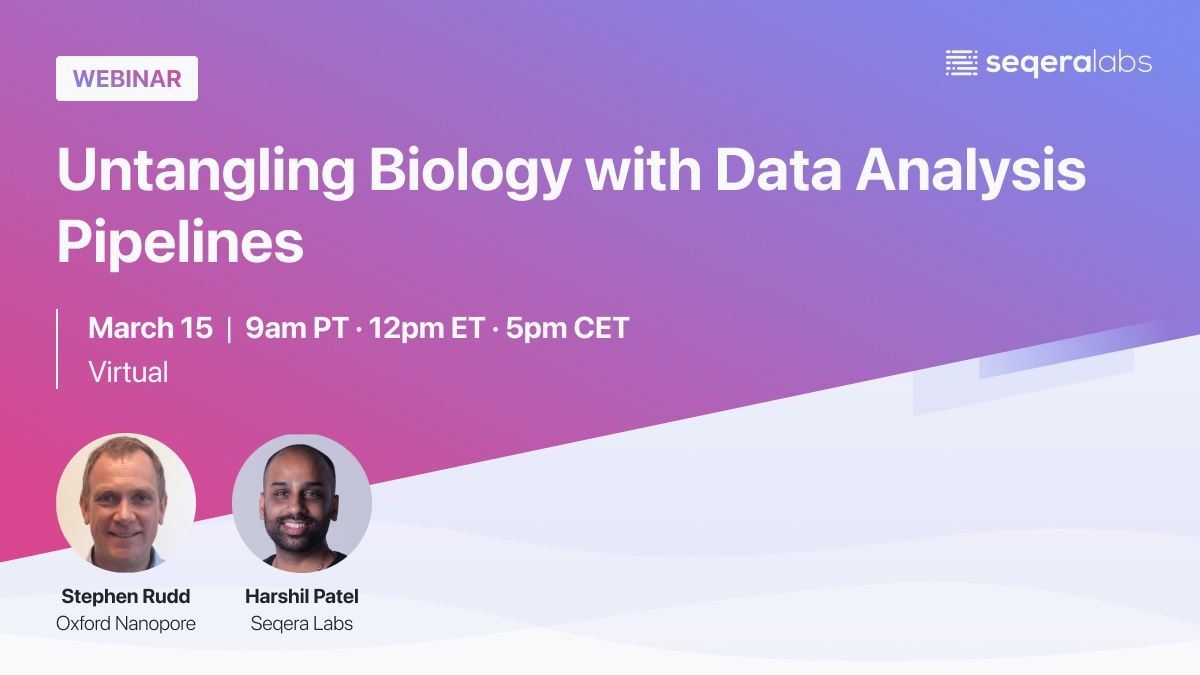 WEBINAR

seqeralabs

Untangling Biology with Data Analysis Pipelines

March 15 | 9am PT · 12pm ET · 5pm CET
Virtual

Stephen Rudd
Oxford Nanopore

Harshil Patel
Seqera Labs